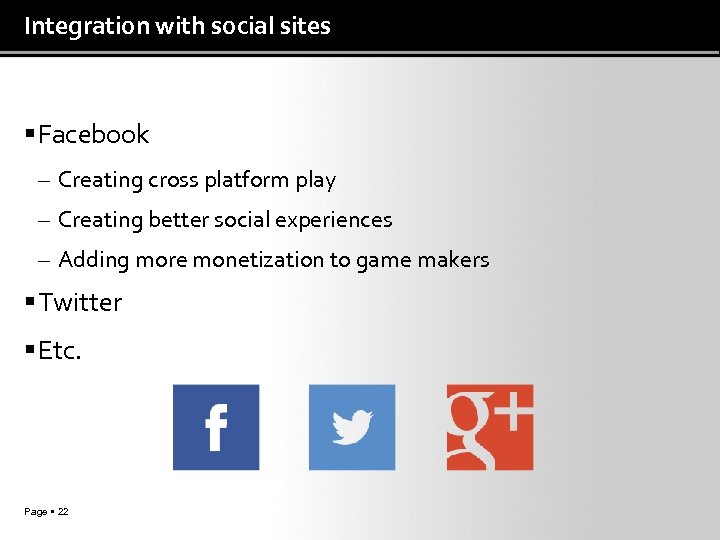 Integration with social sites

▪ Facebook

– Creating cross platform play

– Creating better social experiences

– Adding more monetization to game makers

▪ Twitter

▪ Etc.

f

g+

Page ▪ 22